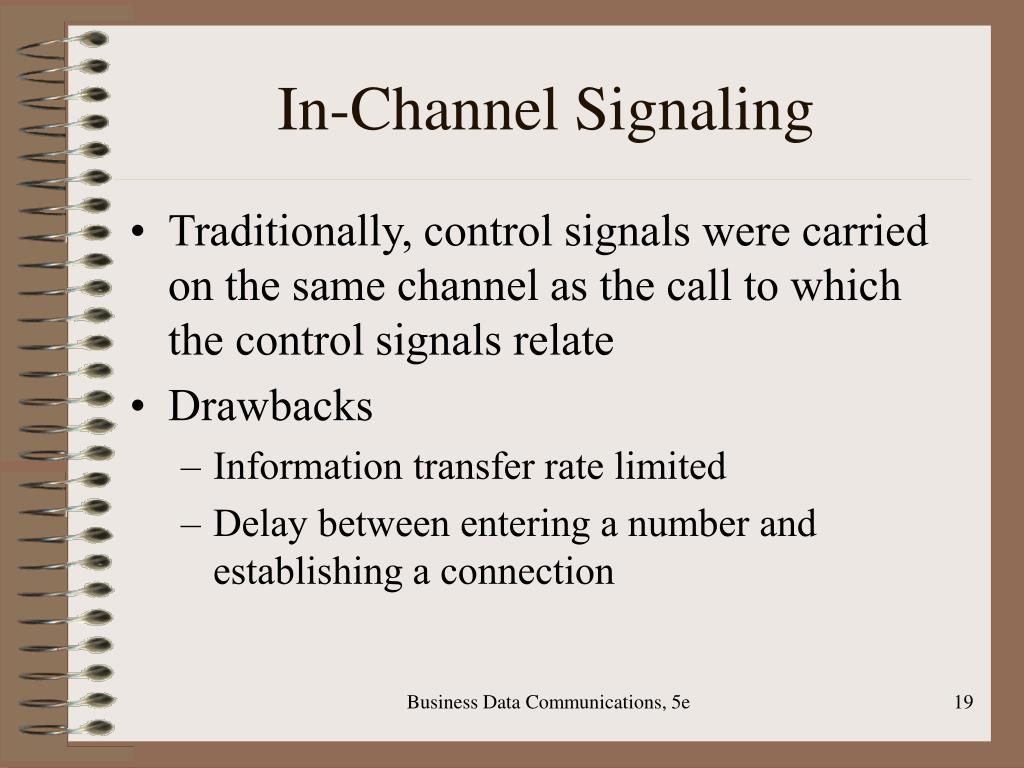 In-Channel Signaling

• Traditionally, control signals were carried on the same channel as the call to which the control signals relate
• Drawbacks
– Information transfer rate limited
– Delay between entering a number and establishing a connection

Business Data Communications, 5e

19